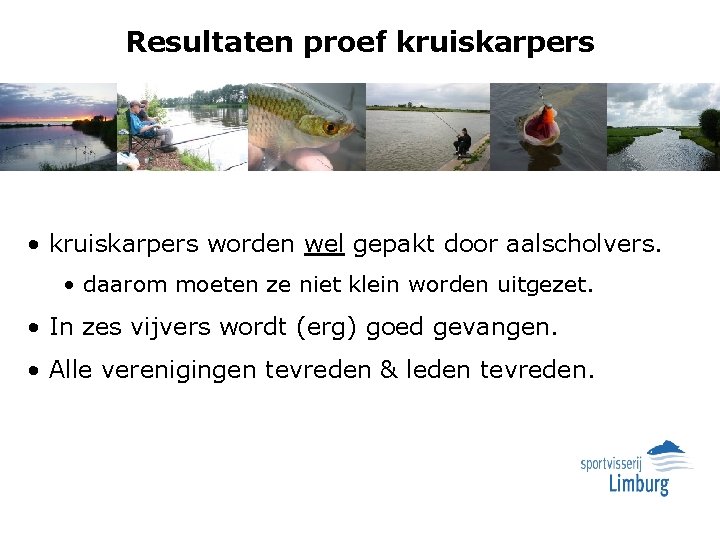 Resultaten proef kruiskarpers

• kruiskarpers worden wel gepakt door aalscholvers.
  • daarom moeten ze niet klein worden uitgezet.
• In zes vijvers wordt (erg) goed gevangen.
• Alle verenigingen tevreden & leden tevreden.

sportvisserij Limburg